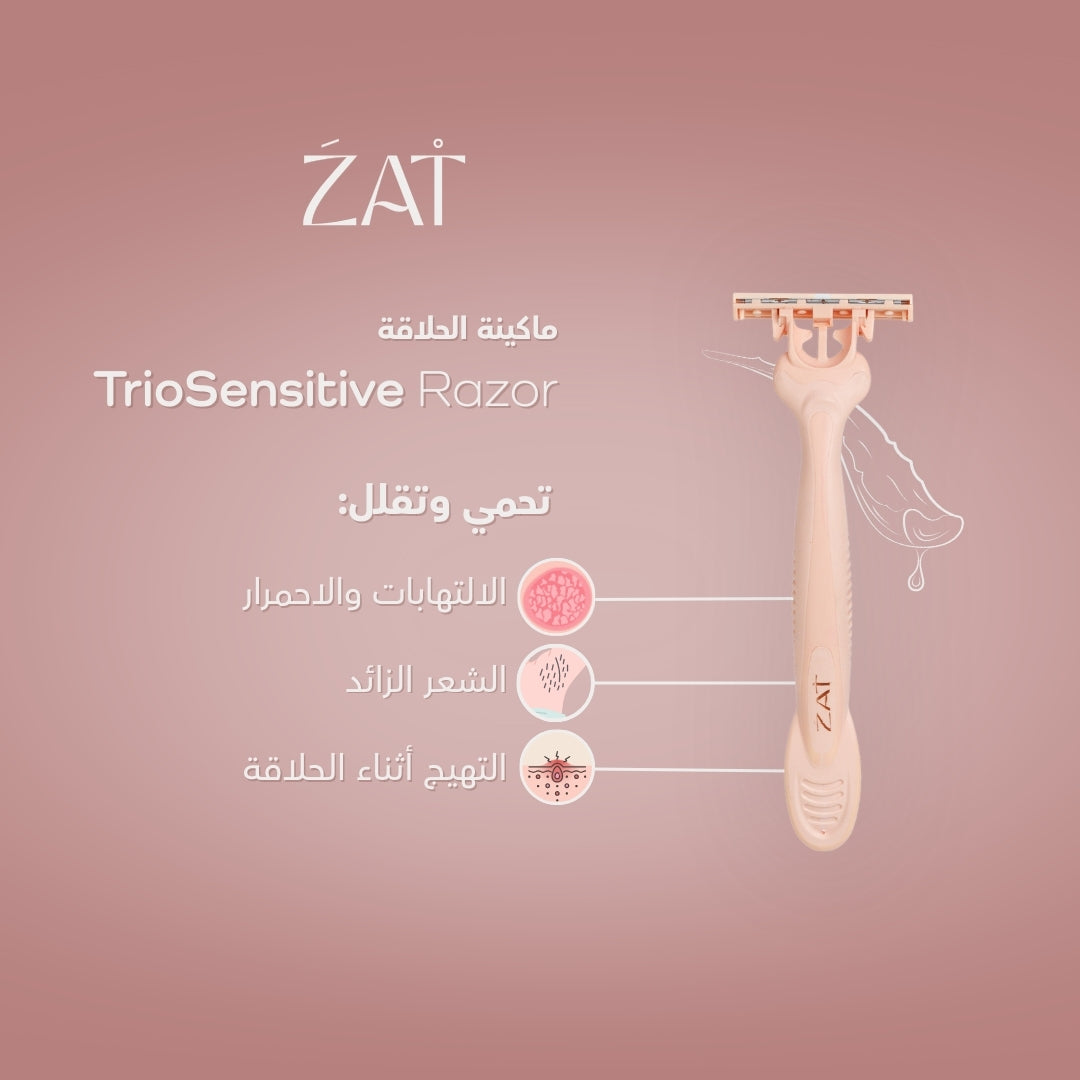 ZAT

ماكينة الحلاقة
TrioSensitive Razor

تحمي وتقلل:

الالتهابات والاحمرار

الشعر الزائد

التهيج أثناء الحلاقة

ZAT